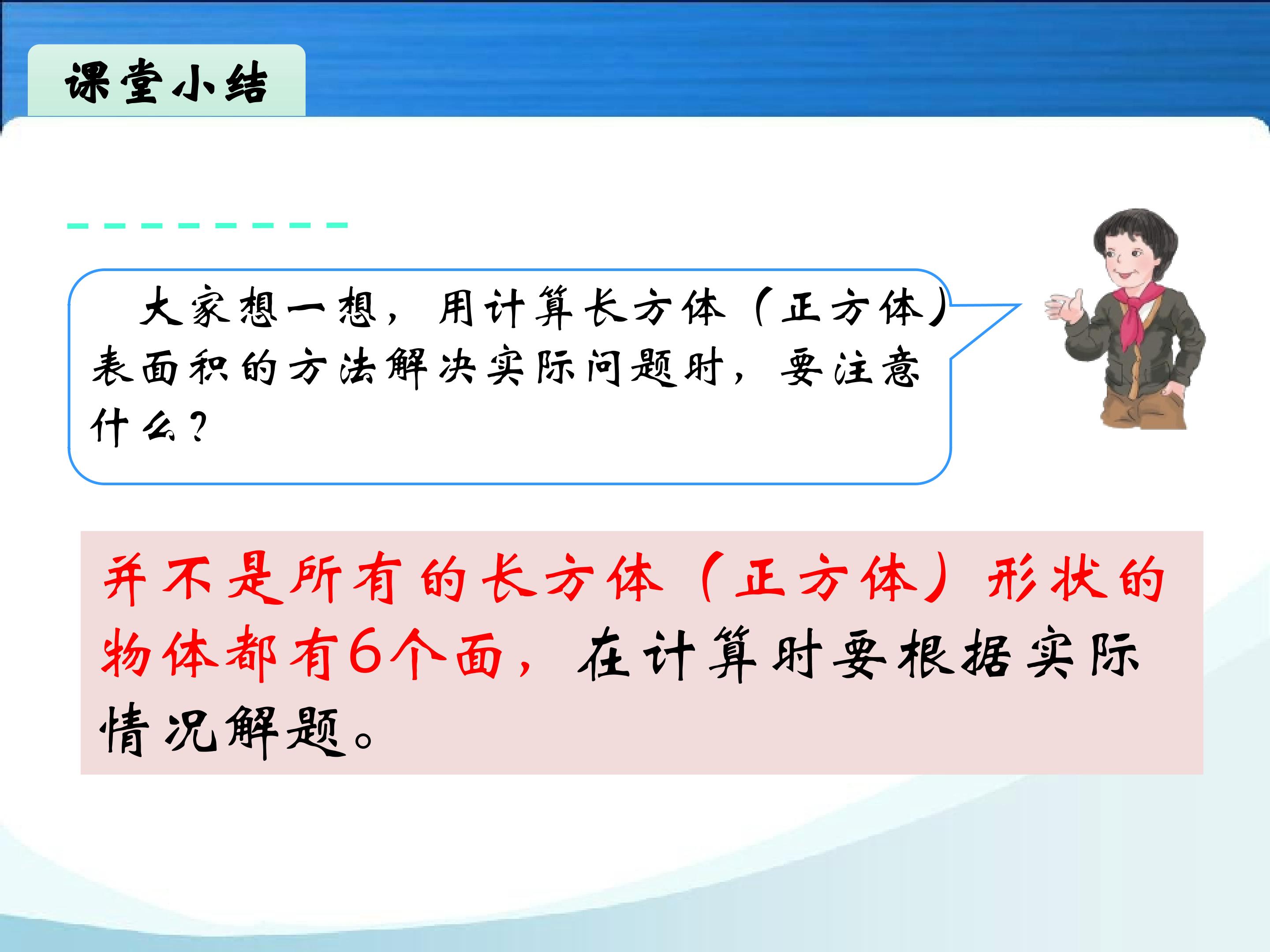 课堂小结

大家想一想，用计算长方体（正方体）表面积的方法解决实际问题时，要注意什么？

并不是所有的长方体（正方体）形状的物体都有6个面，在计算时要根据实际情况解题。